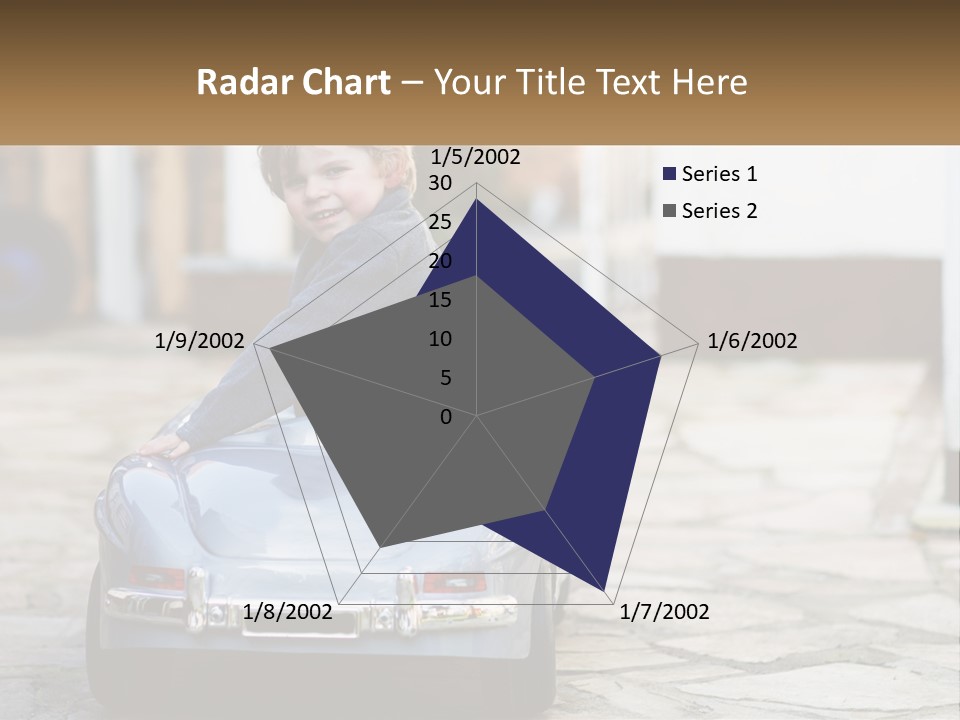 Radar Chart – Your Title Text Here

1/5/2002
30
25
20
15
10
5
0
1/6/2002
1/7/2002
1/8/2002
1/9/2002

Series 1
Series 2